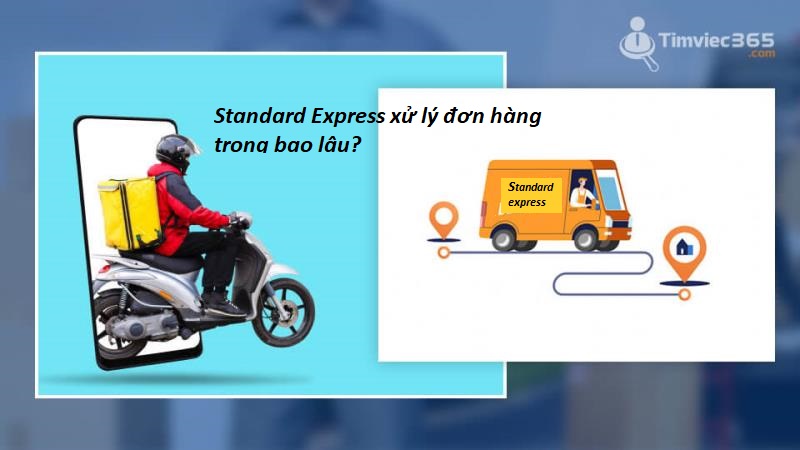 Timviec365
.com

Standard Express xử lý đơn hàng trong bao lâu?

Standard express